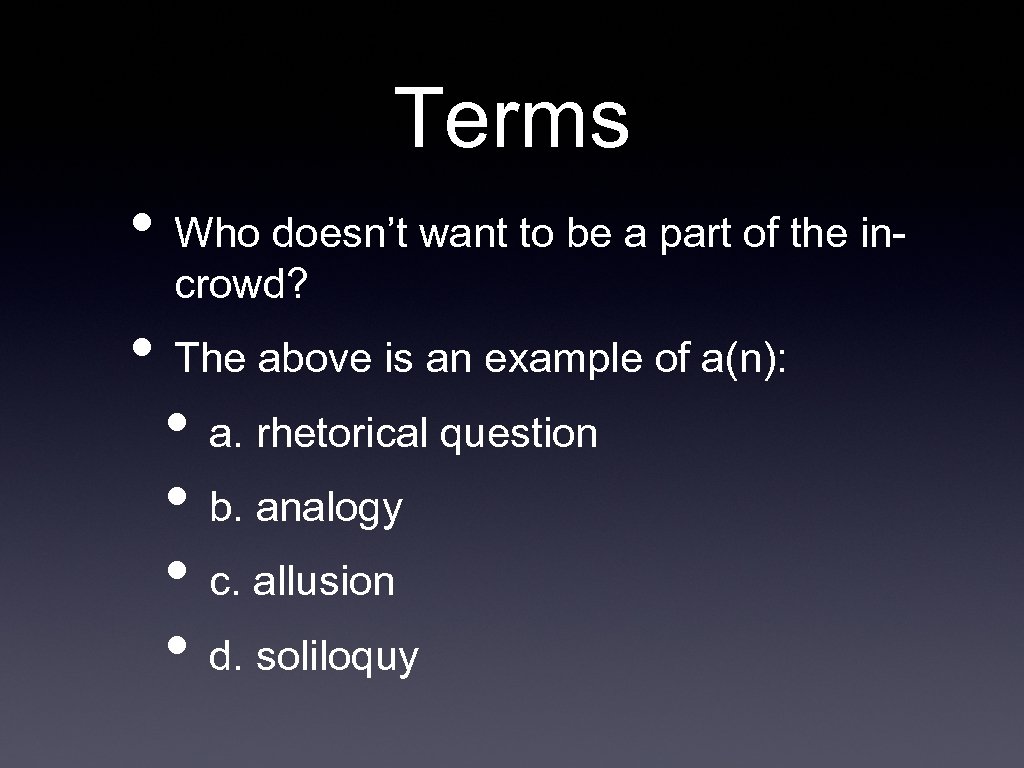 Terms

• Who doesn't want to be a part of the in-crowd?

• The above is an example of a(n):

• a. rhetorical question

• b. analogy

• c. allusion

• d. soliloquy